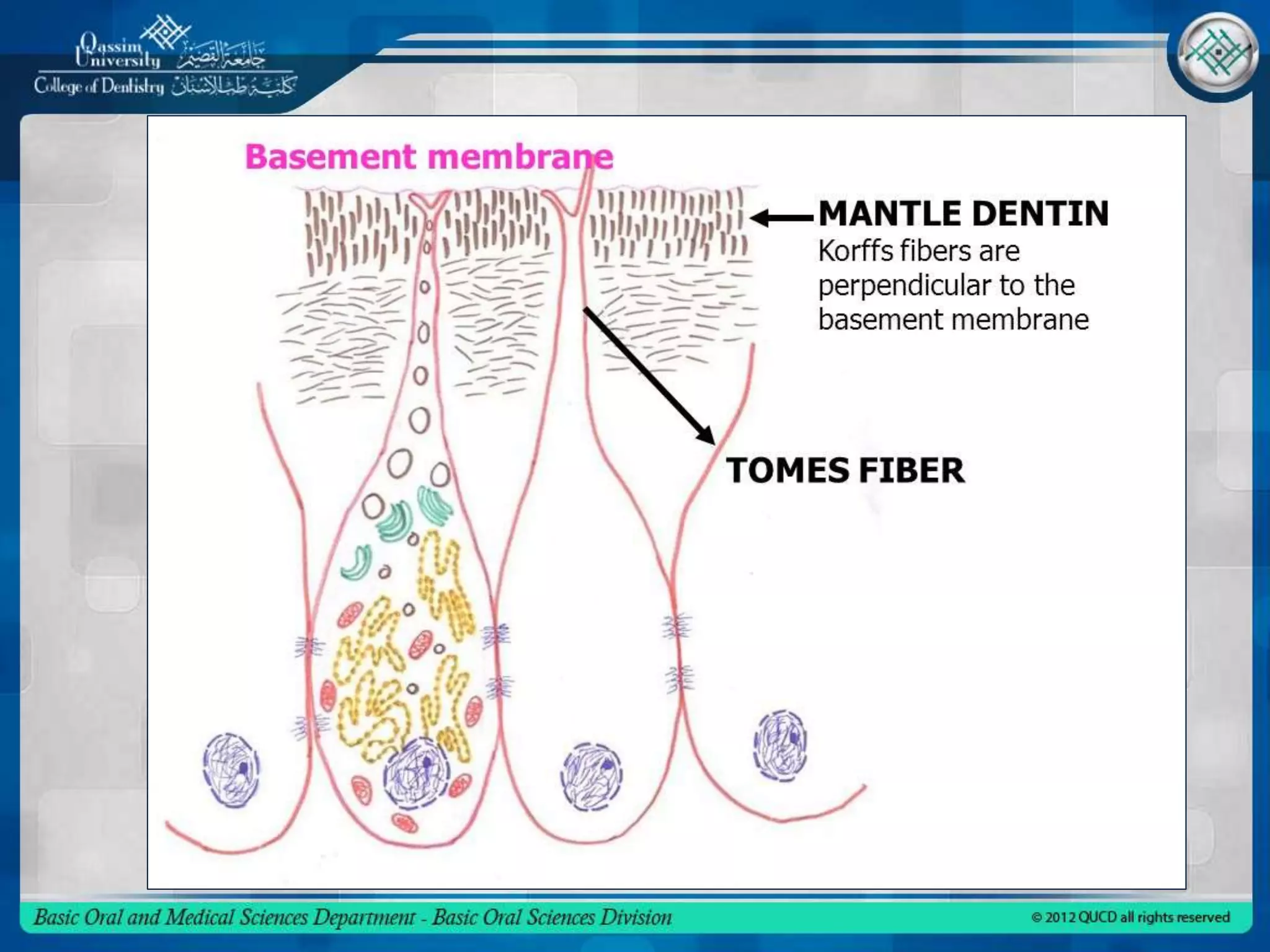 Qassim University جامعة القصيم
College of Dentistry كلية طب الأسنان

Basement membrane

MANTLE DENTIN
Korffs fibers are perpendicular to the basement membrane

TOMES FIBER

Basic Oral and Medical Sciences Department - Basic Oral Sciences Division

© 2012 QUCD all rights reserved